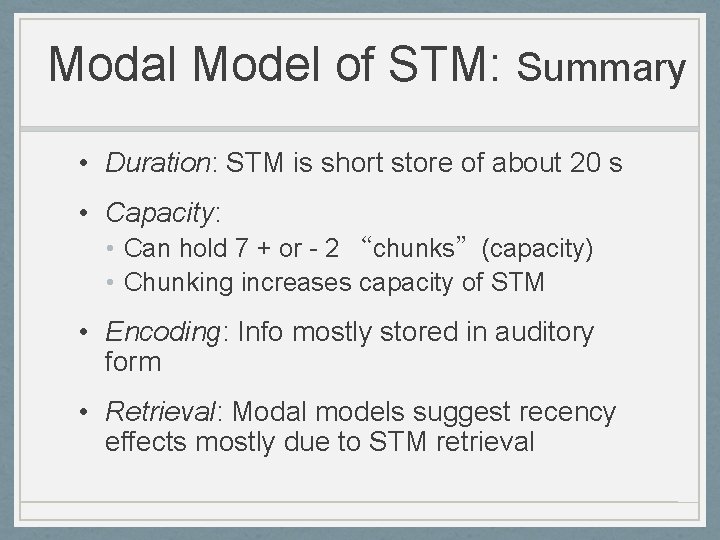 Modal Model of STM: Summary

• Duration: STM is short store of about 20 s

• Capacity:
  • Can hold 7 + or - 2 “chunks” (capacity)
  • Chunking increases capacity of STM

• Encoding: Info mostly stored in auditory form

• Retrieval: Modal models suggest recency effects mostly due to STM retrieval